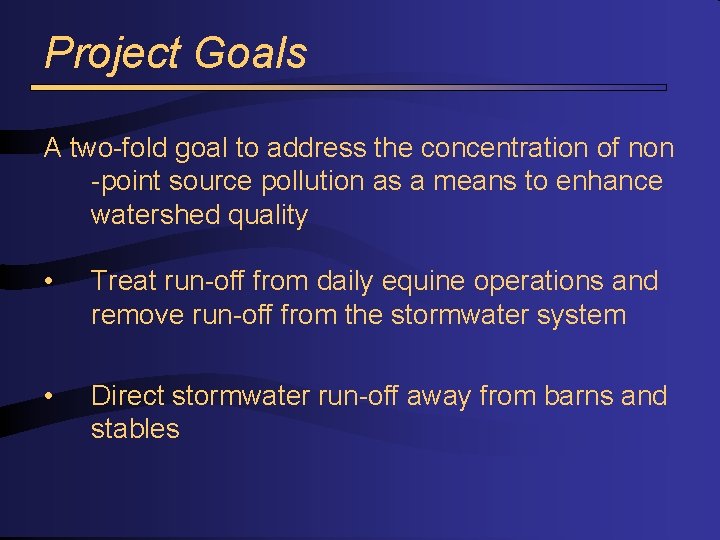 Project Goals

A two-fold goal to address the concentration of non -point source pollution as a means to enhance watershed quality

• Treat run-off from daily equine operations and remove run-off from the stormwater system

• Direct stormwater run-off away from barns and stables